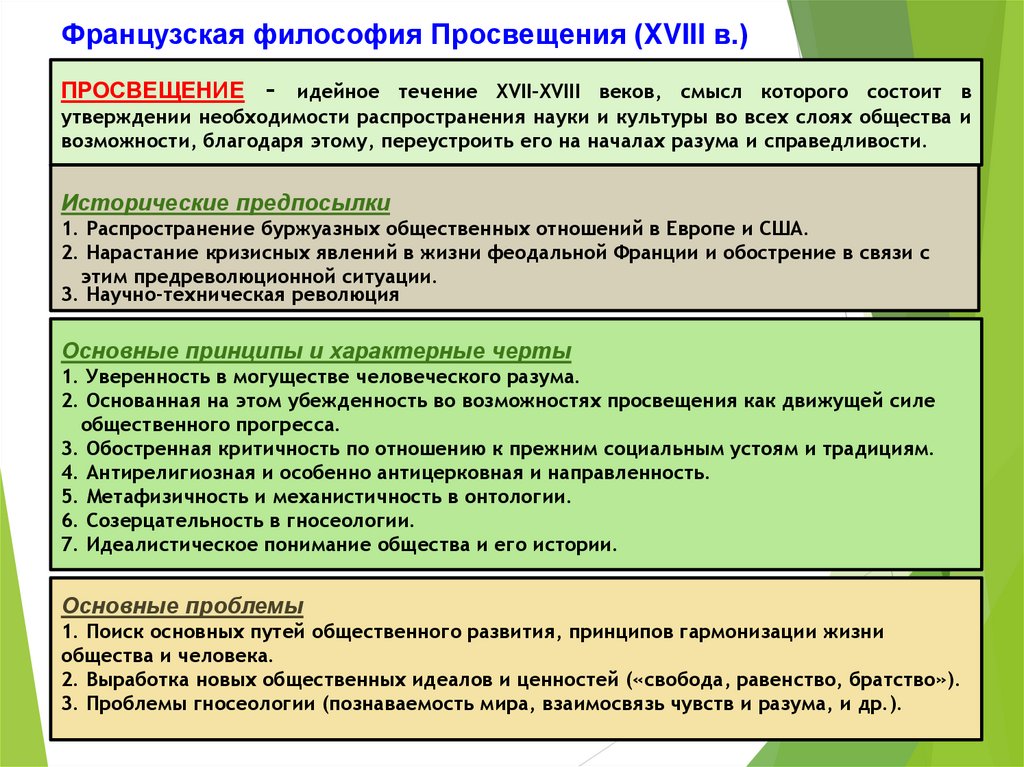 Французская философия Просвещения (XVIII в.)

ПРОСВЕЩЕНИЕ – идейное течение XVII-XVIII веков, смысл которого состоит в утверждении необходимости распространения науки и культуры во всех слоях общества и возможности, благодаря этому, переустроить его на началах разума и справедливости.

Исторические предпосылки
1. Распространение буржуазных общественных отношений в Европе и США.
2. Нарастание кризисных явлений в жизни феодальной Франции и обострение в связи с этим предреволюционной ситуации.
3. Научно-техническая революция

Основные принципы и характерные черты
1. Уверенность в могуществе человеческого разума.
2. Основанная на этом убежденность во возможностях просвещения как движущей силе общественного прогресса.
3. Обостренная критичность по отношению к прежним социальным устоям и традициям.
4. Антирелигиозная и особенно антицерковная и направленность.
5. Метафизичность и механистичность в онтологии.
6. Созерцательность в гносеологии.
7. Идеалистическое понимание общества и его истории.

Основные проблемы
1. Поиск основных путей общественного развития, принципов гармонизации жизни общества и человека.
2. Выработка новых общественных идеалов и ценностей («свобода, равенство, братство»).
3. Проблемы гносеологии (познаваемость мира, взаимосвязь чувств и разума, и др.).